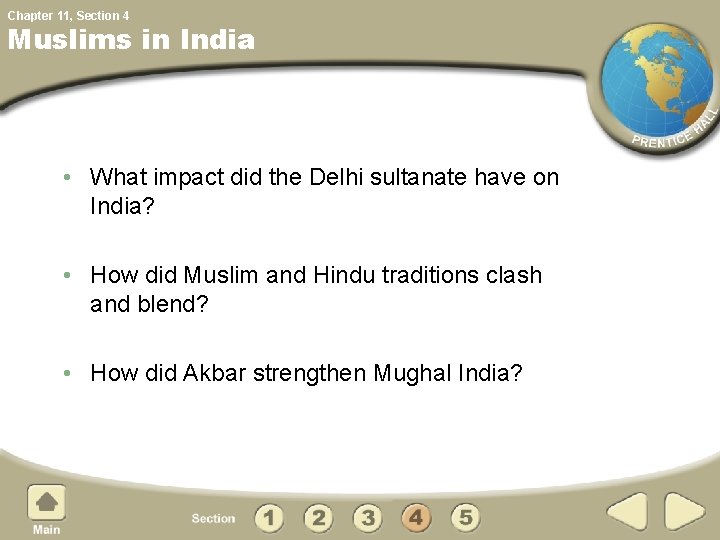 Chapter 11, Section 4
Muslims in India

PRENTICE HALL

• What impact did the Delhi sultanate have on India?

• How did Muslim and Hindu traditions clash and blend?

• How did Akbar strengthen Mughal India?

Main

Section 1 2 3 4 5